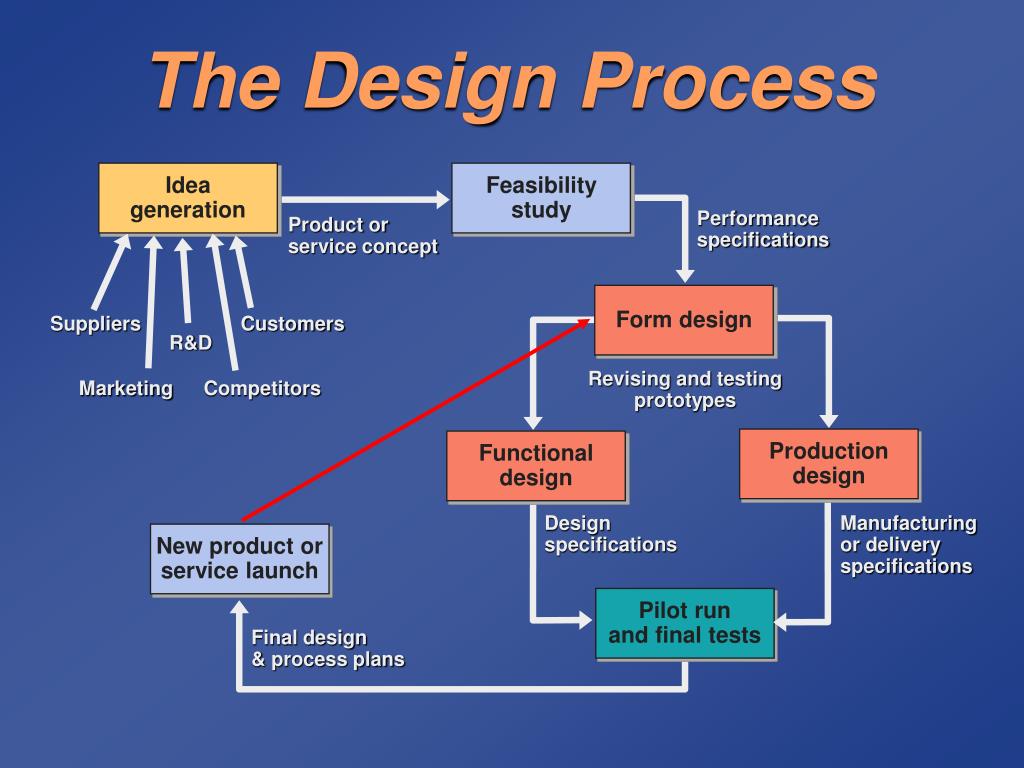 The Design Process

Idea generation

Product or service concept

Feasibility study

Performance specifications

Suppliers

R&D

Customers

Marketing

Competitors

Form design

Revising and testing prototypes

Functional design

Production design

Design specifications

Manufacturing or delivery specifications

New product or service launch

Pilot run and final tests

Final design & process plans